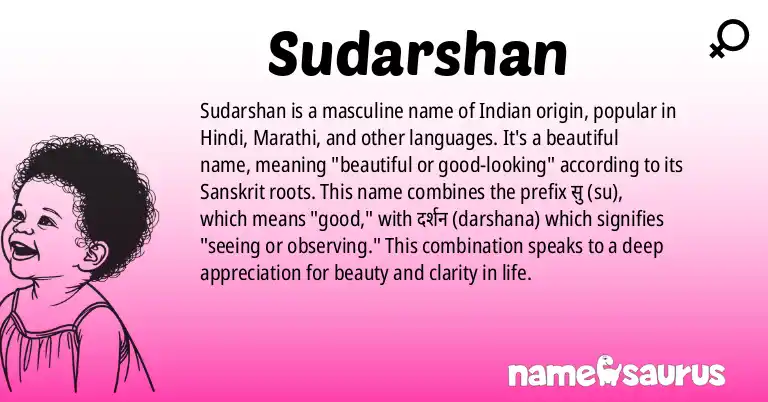 Sudarshan

Sudarshan is a masculine name of Indian origin, popular in Hindi, Marathi, and other languages. It's a beautiful name, meaning "beautiful or good-looking" according to its Sanskrit roots. This name combines the prefix सु (su), which means "good," with दर्शन (darshana) which signifies "seeing or observing." This combination speaks to a deep appreciation for beauty and clarity in life.

namesaurus